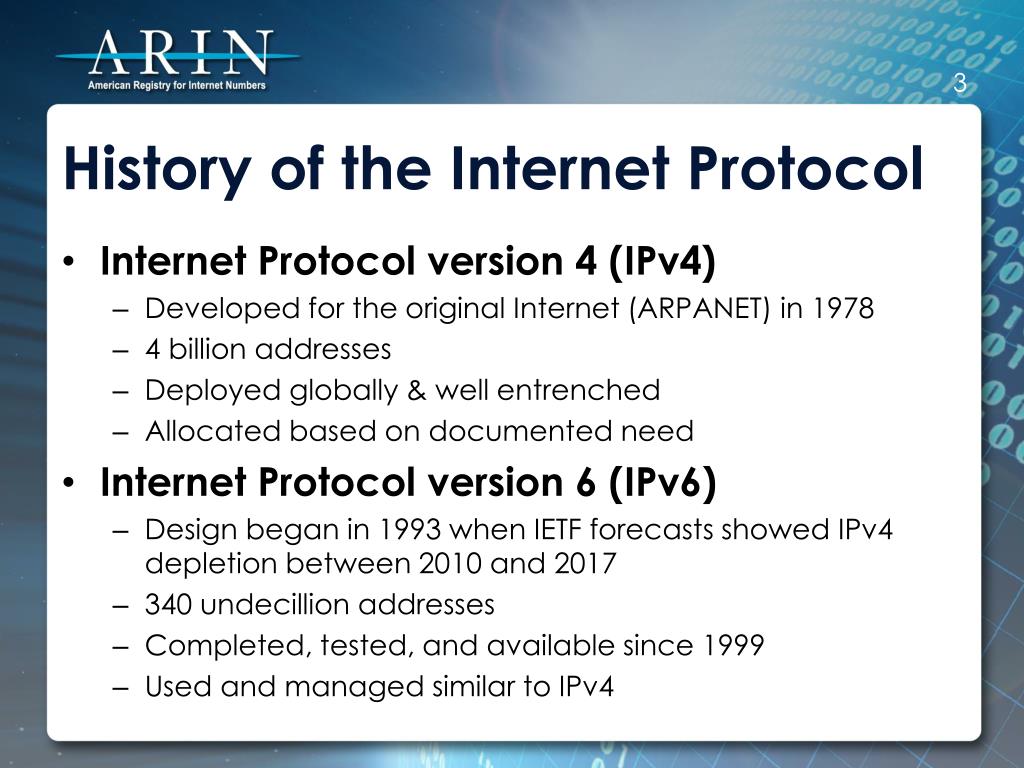 ARIN
American Registry for Internet Numbers

3

History of the Internet Protocol

• Internet Protocol version 4 (IPv4)
– Developed for the original Internet (ARPANET) in 1978
– 4 billion addresses
– Deployed globally & well entrenched
– Allocated based on documented need
• Internet Protocol version 6 (IPv6)
– Design began in 1993 when IETF forecasts showed IPv4 depletion between 2010 and 2017
– 340 undecillion addresses
– Completed, tested, and available since 1999
– Used and managed similar to IPv4